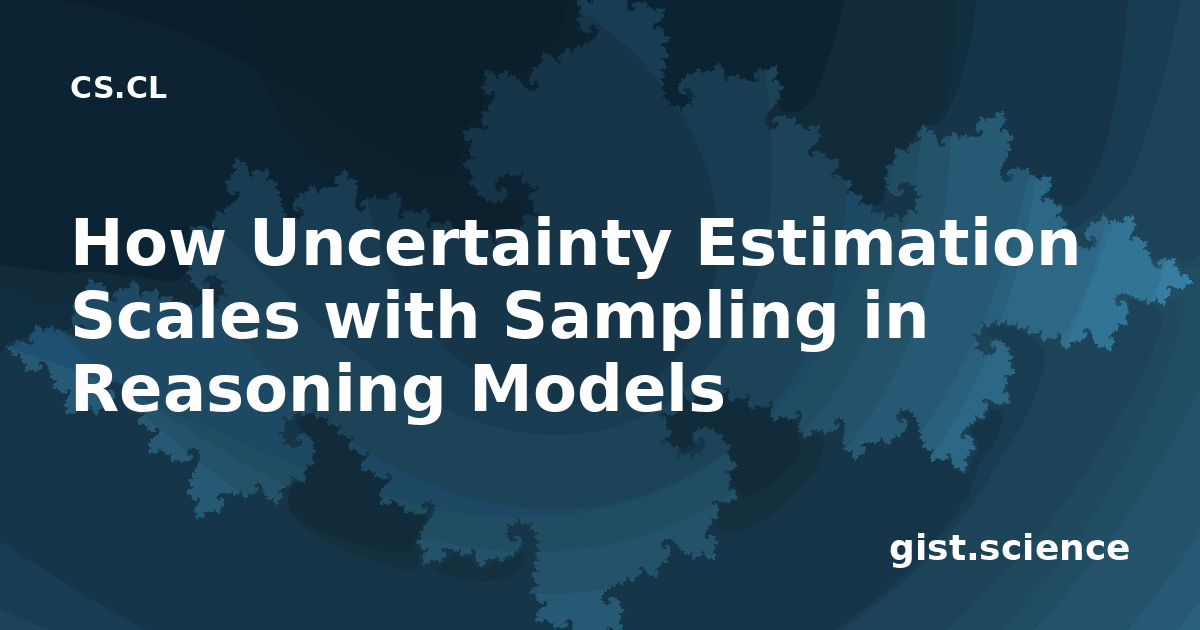 CS.CL

How Uncertainty Estimation Scales with Sampling in Reasoning Models

gist.science